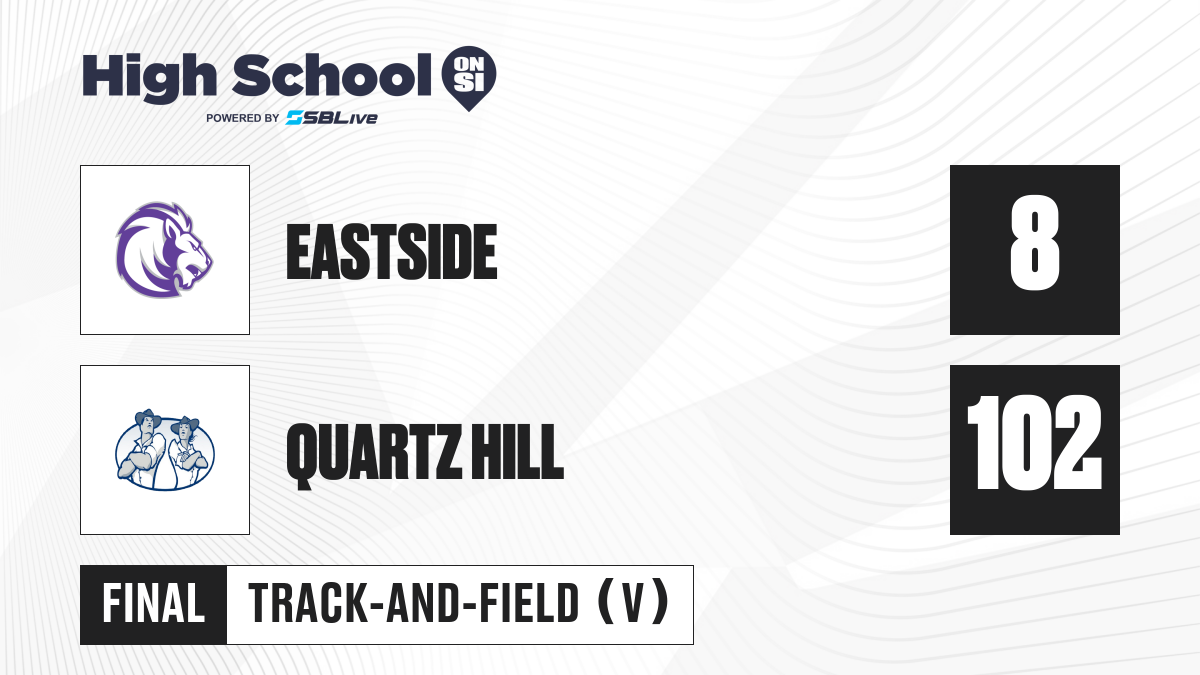 High School ON SI
POWERED BY SBLive

EASTSIDE
8

QUARTZ HILL
102

FINAL
TRACK-AND-FIELD (V)